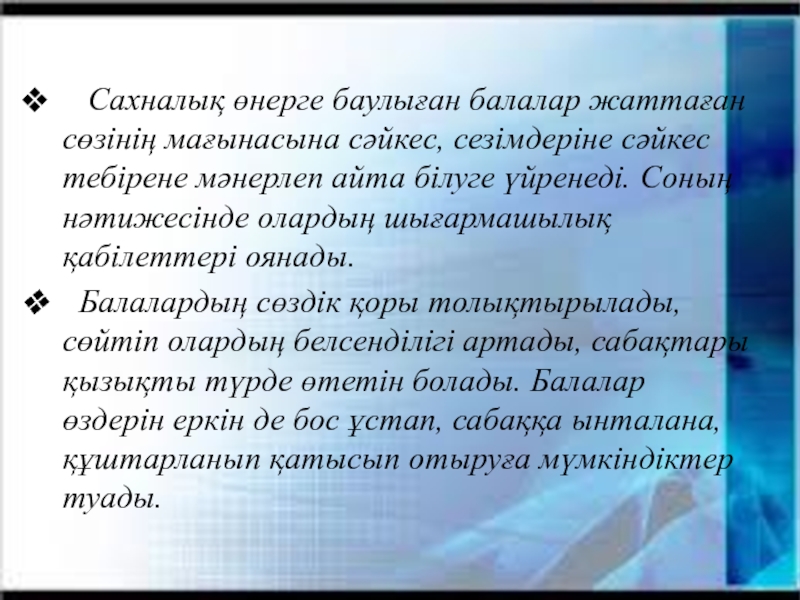 ❖ Сахналық өнерге баулыған балалар жаттаған сөзінің мағынасына сәйкес, сезімдеріне сәйкес тебірене мәнерлеп айта білуге үйренеді. Соның нәтижесінде олардың шығармашылық қабілеттері оянады.

❖ Балалардың сөздік қоры толықтырылады, сөйтіп олардың белсенділігі артады, сабақтары қызықты түрде өтетін болады. Балалар өздерін еркін де бос ұстап, сабаққа ынталана, құштарланып қатысып отыруға мүмкіндіктер туады.